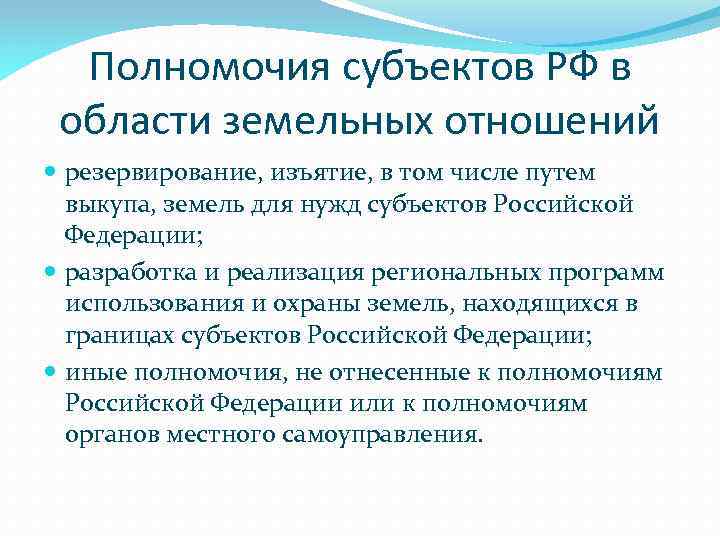 Полномочия субъектов РФ в области земельных отношений

- резервирование, изъятие, в том числе путем выкупа, земель для нужд субъектов Российской Федерации;
- разработка и реализация региональных программ использования и охраны земель, находящихся в границах субъектов Российской Федерации;
- иные полномочия, не отнесенные к полномочиям Российской Федерации или к полномочиям органов местного самоуправления.